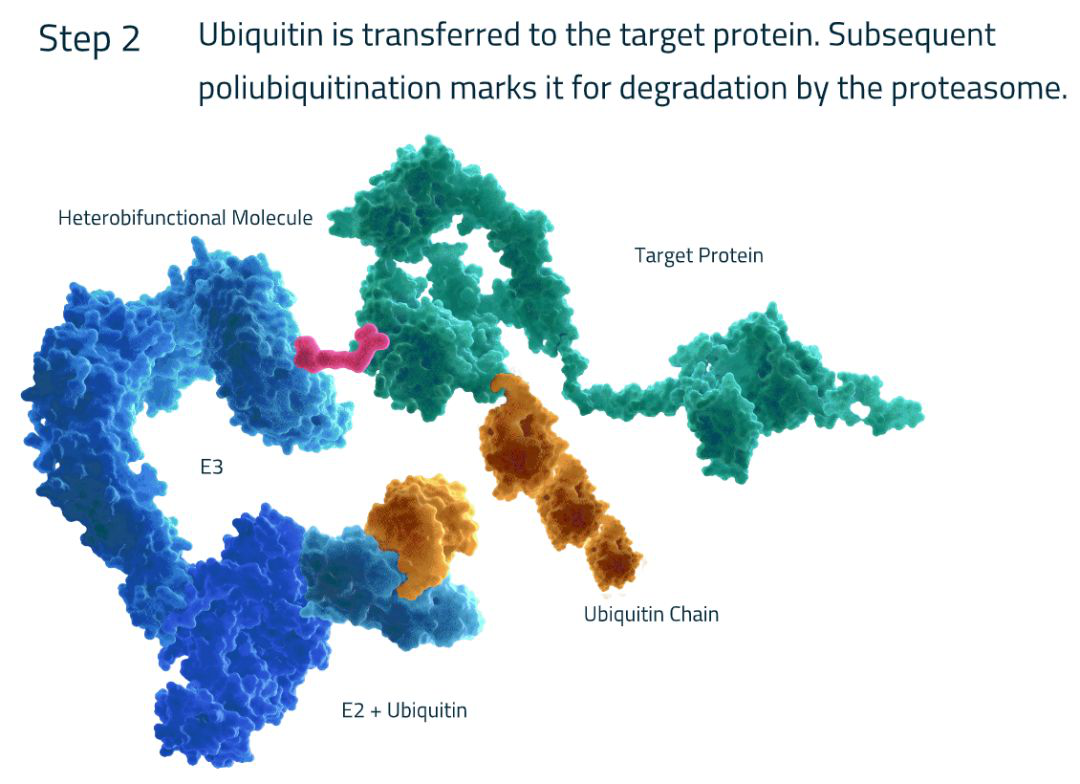 Step 2 Ubiquitin is transferred to the target protein. Subsequent poliubiquitination marks it for degradation by the proteasome.

Heterobifunctional Molecule

Target Protein

E3

Ubiquitin Chain

E2 + Ubiquitin